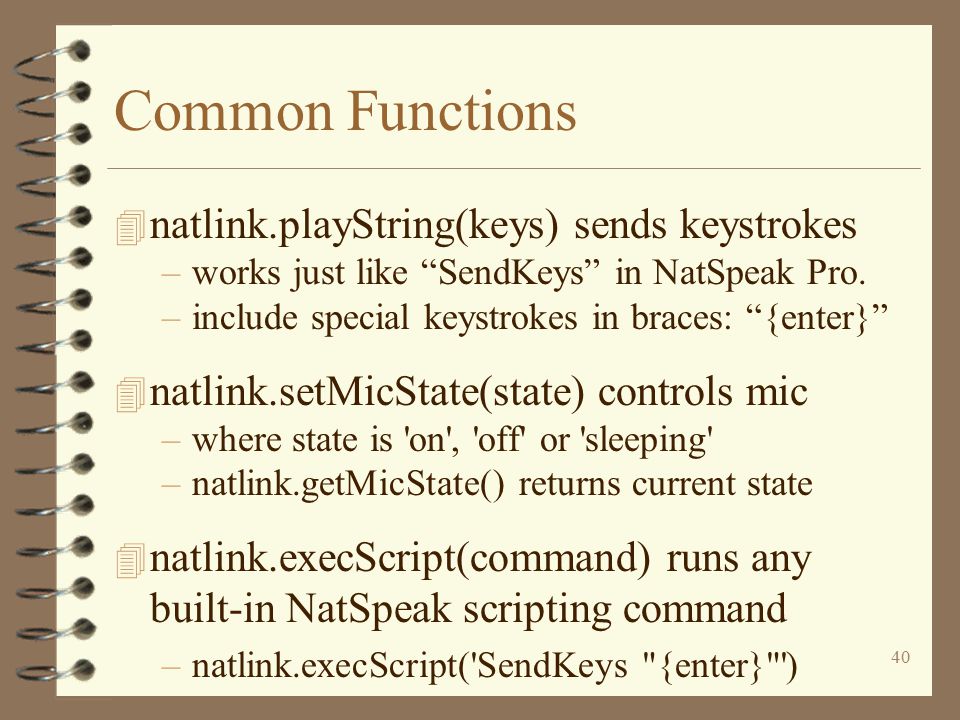 Common Functions

natlink.playString(keys) sends keystrokes
– works just like “SendKeys” in NatSpeak Pro.
– include special keystrokes in braces: “{enter}”

natlink.setMicState(state) controls mic
– where state is 'on', 'off' or 'sleeping'
– natlink.getMicState() returns current state

natlink.execScript(command) runs any built-in NatSpeak scripting command
– natlink.execScript('SendKeys "{enter}"')

40